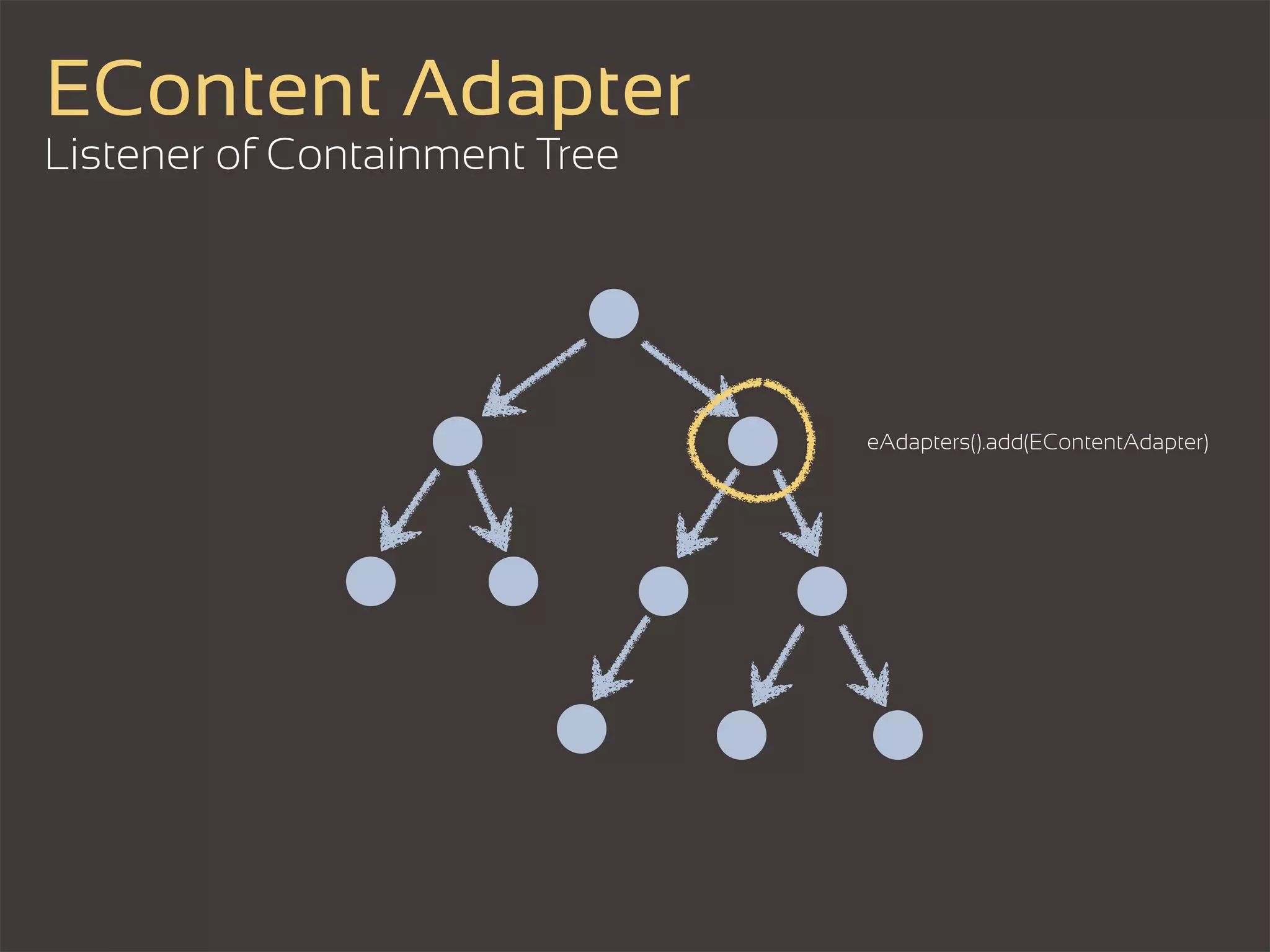 EContent Adapter
Listener of Containment Tree

eAdapters().add(EContentAdapter)